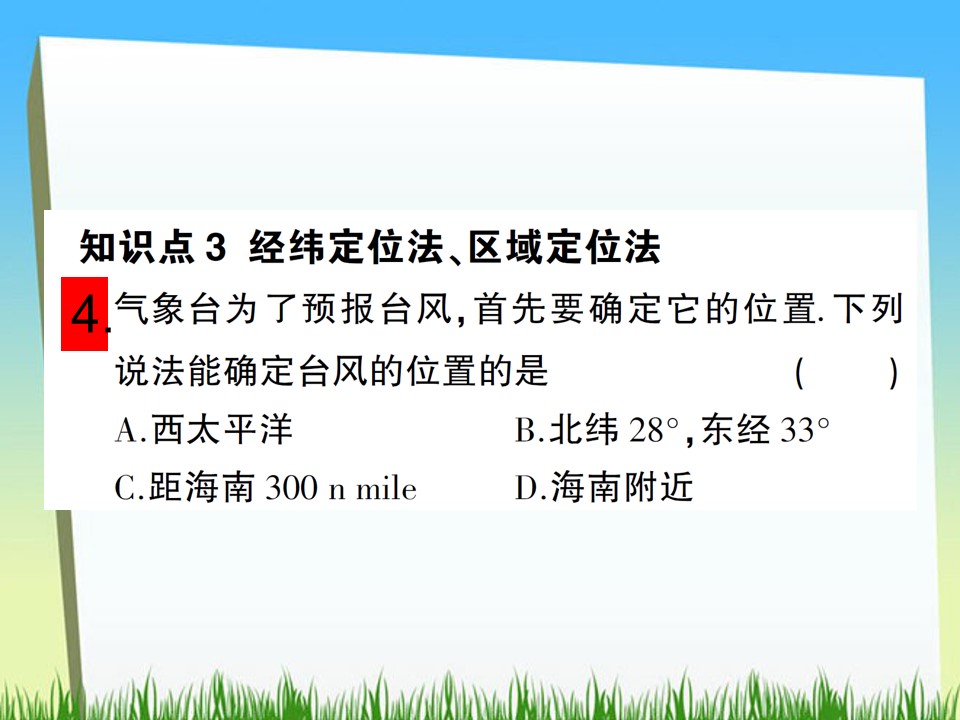 知识点3 经纬定位法、区域定位法

4.气象台为了预报台风,首先要确定它的位置.下列说法能确定台风的位置的是 ( )

A.西太平洋 B.北纬28°,东经33°

C.距海南300 n mile D.海南附近